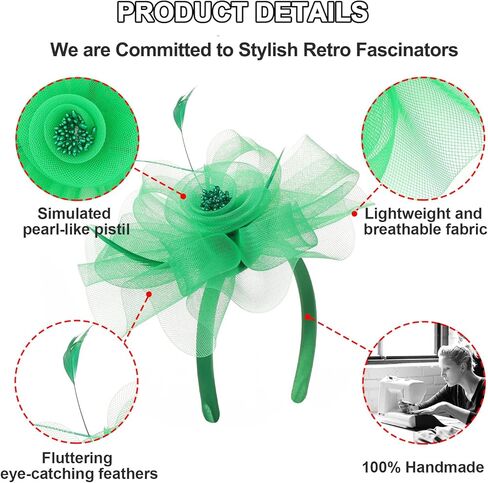 PRODUCT DETAILS

We are Committed to Stylish Retro Fascinators

Simulated pearl-like pistil

Lightweight and breathable fabric

Fluttering eye-catching feathers

100% Handmade